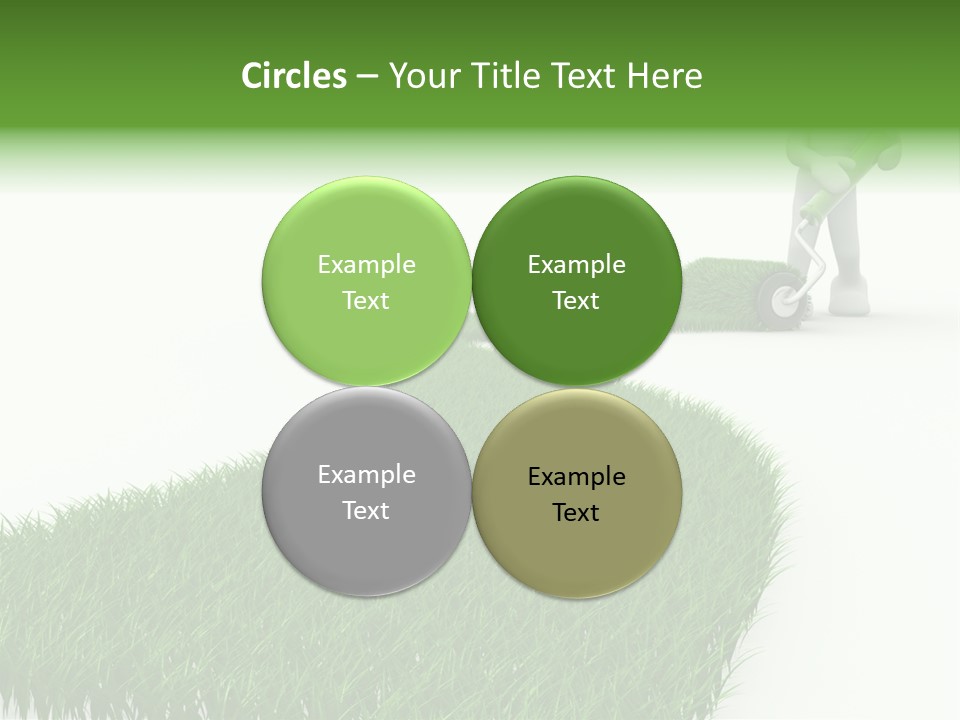 Circles – Your Title Text Here

Example Text

Example Text

Example Text

Example Text